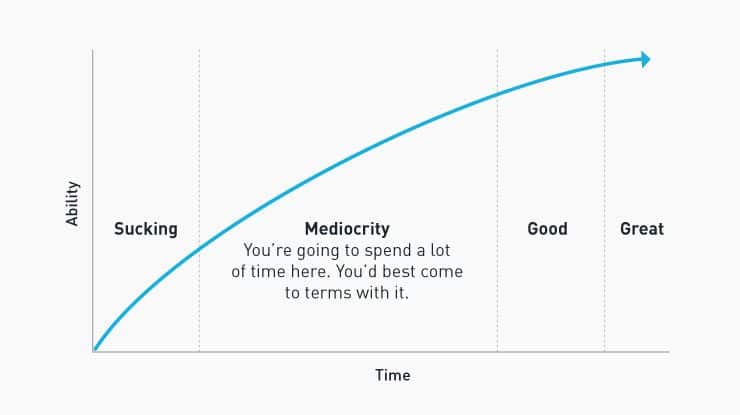 Ability

Sucking

Mediocrity
You're going to spend a lot of time here. You'd best come to terms with it.

Good

Great

Time